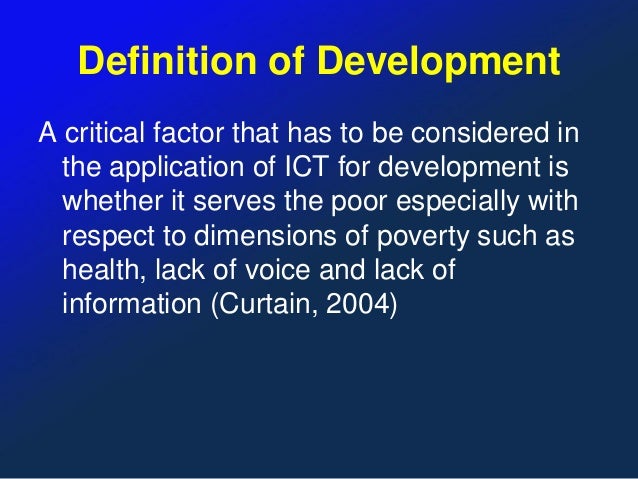 Definition of Development

A critical factor that has to be considered in the application of ICT for development is whether it serves the poor especially with respect to dimensions of poverty such as health, lack of voice and lack of information (Curtain, 2004)